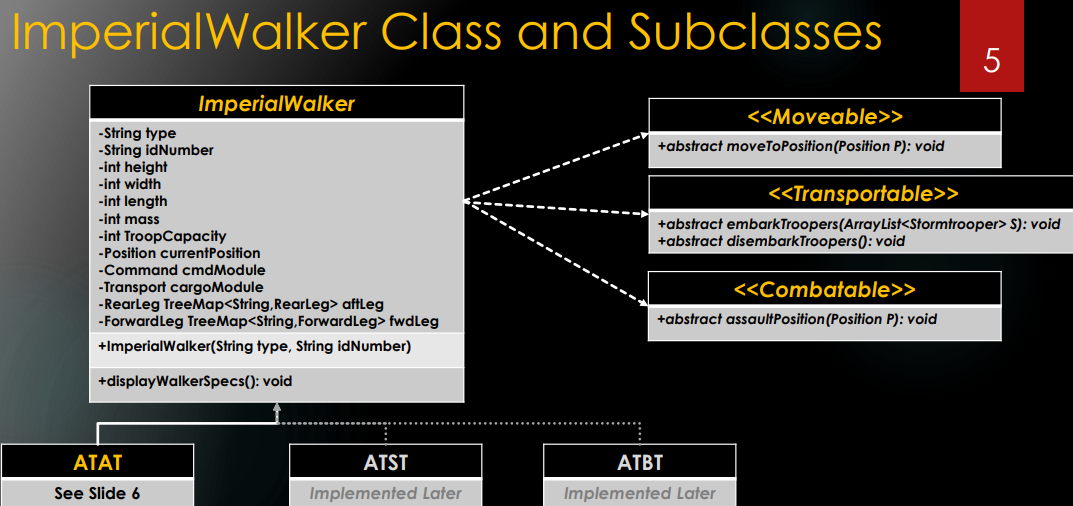 ImperialWalker Class and Subclasses

5

ImperialWalker

-String type
-String idNumber
-int height
-int width
-int length
-int mass
-int TroopCapacity
-Position currentPosition
-Command cmdModule
-Transport cargoModule
-RearLeg TreeMap<String,RearLeg> aftLeg
-ForwardLeg TreeMap<String,ForwardLeg> fwdLeg

+ImperialWalker(String type, String idNumber)

+displayWalkerSpecs(): void

<<Moveable>>

+abstract moveToPosition(Position P): void

<<Transportable>>

+abstract embarkTroopers(ArrayList<Stormtrooper> S): void
+abstract disembarkTroopers(): void

<<Combatable>>

+abstract assaultPosition(Position P): void

ATAT

See Slide 6

ATST

Implemented Later

ATBT

Implemented Later